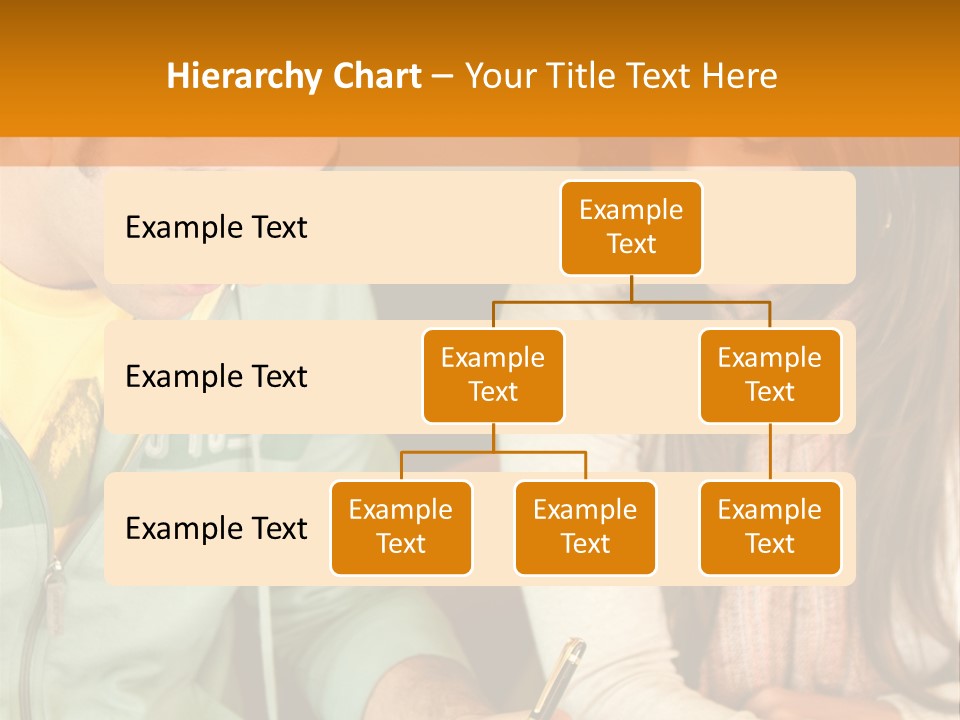 Hierarchy Chart – Your Title Text Here

Example Text

Example Text

Example Text

Example Text

Example Text

Example Text

Example Text

Example Text

Example Text